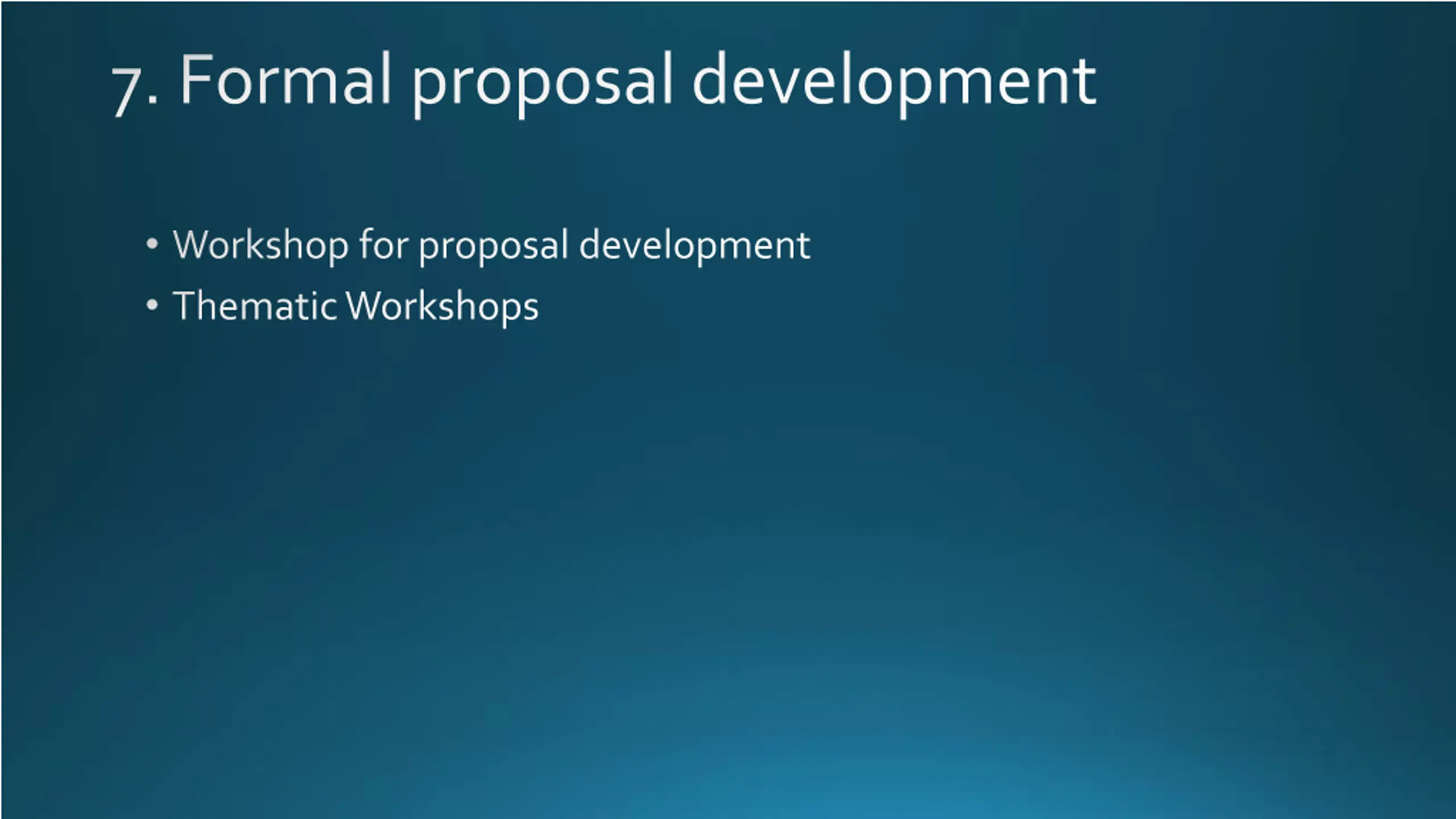 7. Formal proposal development

• Workshop for proposal development
• Thematic Workshops